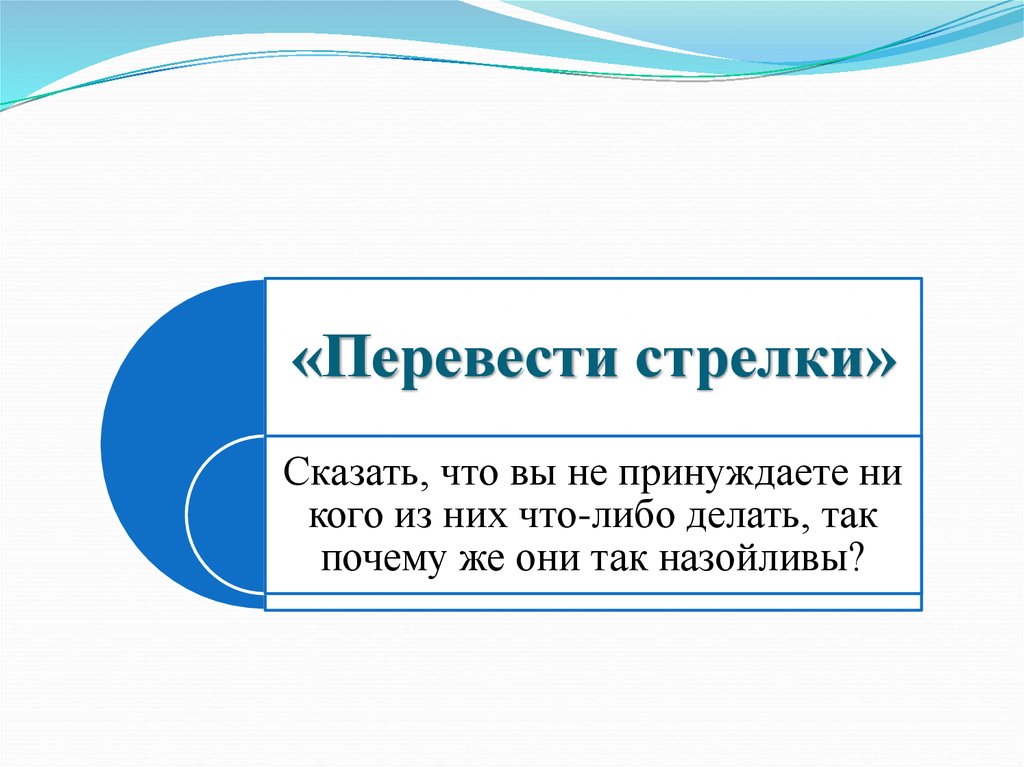 «Перевести стрелки»

Сказать, что вы не принуждаете ни кого из них что-либо делать, так почему же они так назойливы?